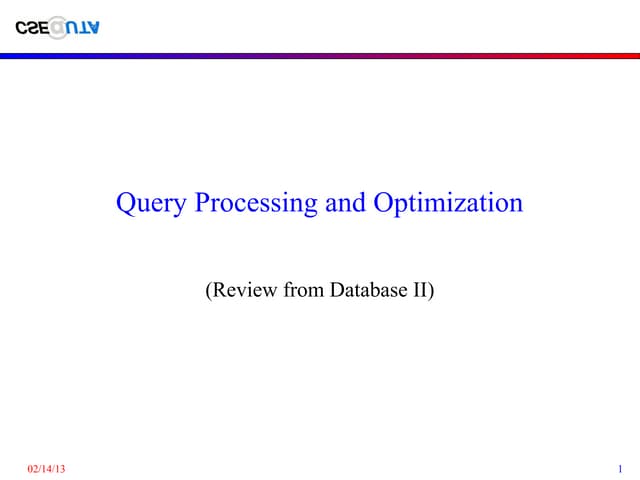 CSE@UTA

Query Processing and Optimization

(Review from Database II)

02/14/13

1